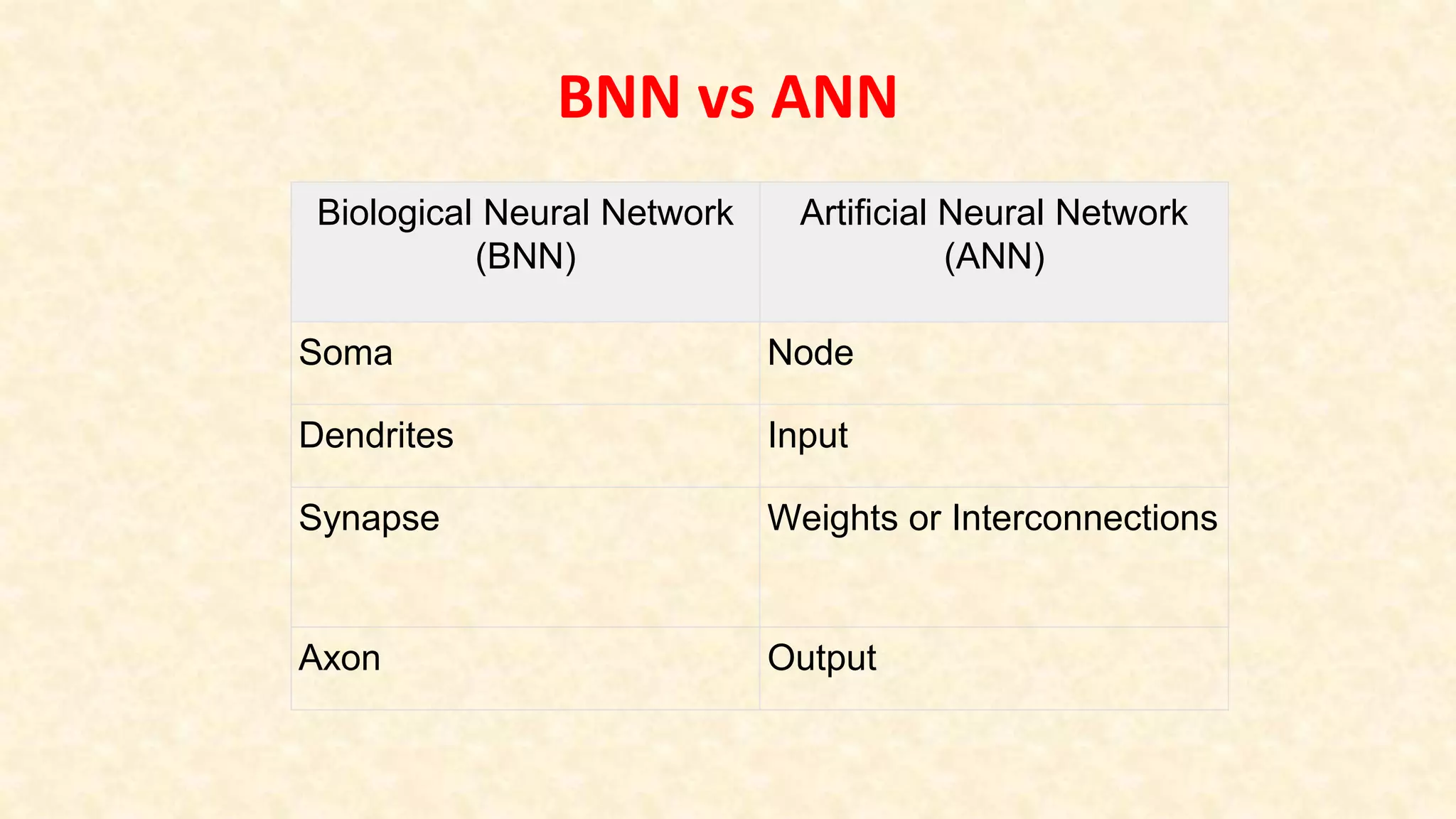 BNN vs ANN

| Biological Neural Network (BNN) | Artificial Neural Network (ANN) |
|---|---|
| Soma | Node |
| Dendrites | Input |
| Synapse | Weights or Interconnections |
| Axon | Output |